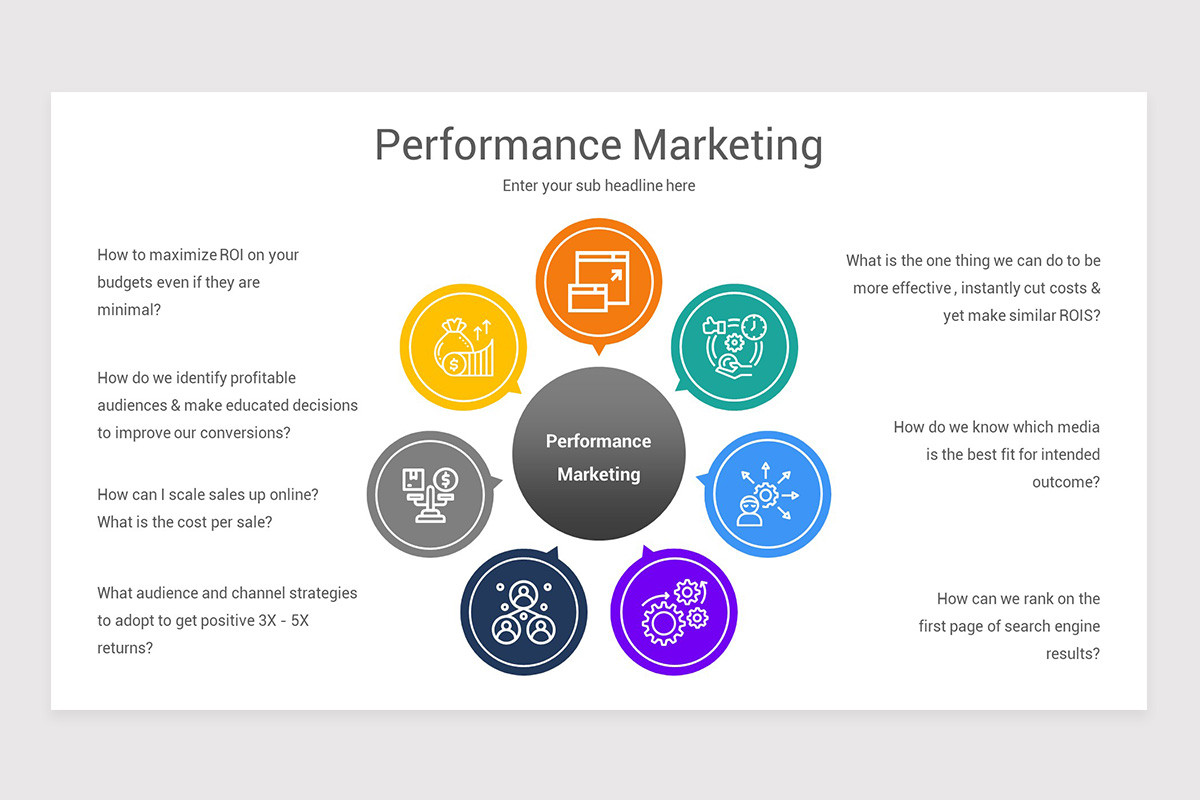 Performance Marketing

Enter your sub headline here

How to maximize ROI on your budgets even if they are minimal?

How do we identify profitable audiences & make educated decisions to improve our conversions?

How can I scale sales up online? What is the cost per sale?

What audience and channel strategies to adopt to get positive 3X - 5X returns?

Performance Marketing

What is the one thing we can do to be more effective , instantly cut costs & yet make similar ROIS?

How do we know which media is the best fit for intended outcome?

How can we rank on the first page of search engine results?